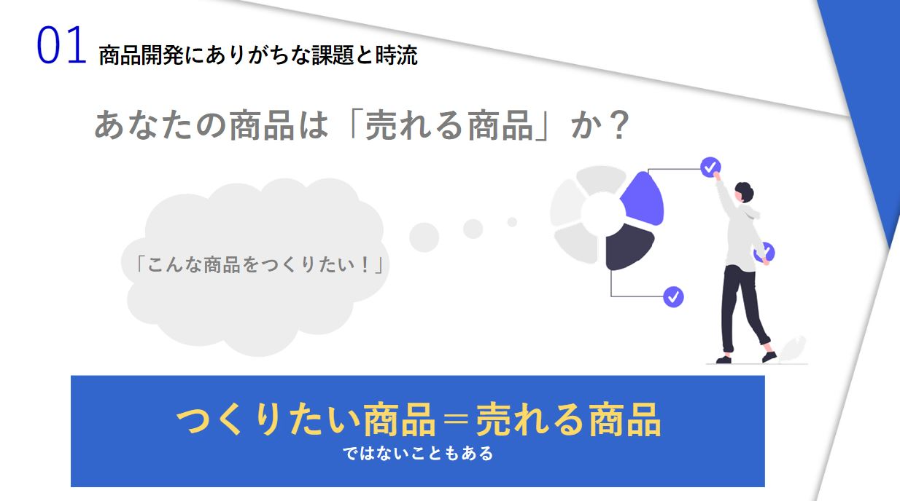 01 商品開発にありがちな課題と時流

あなたの商品は「売れる商品」か？

「こんな商品をつくりたい！」

つくりたい商品＝売れる商品
ではないこともある